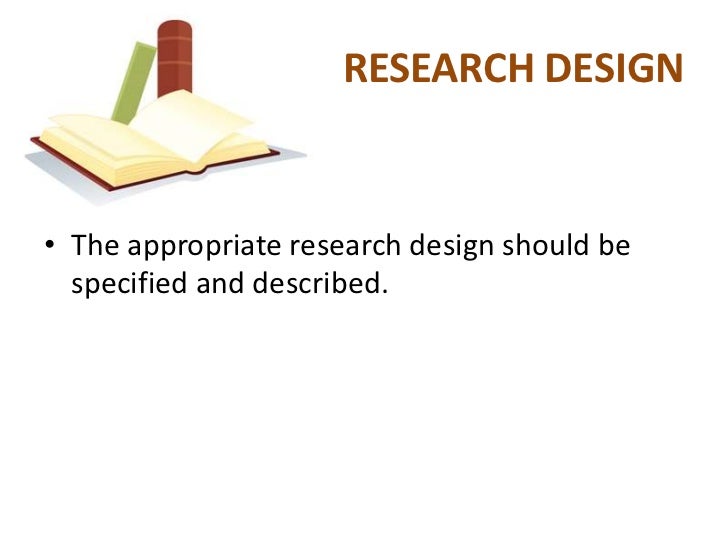 RESEARCH DESIGN

• The appropriate research design should be specified and described.